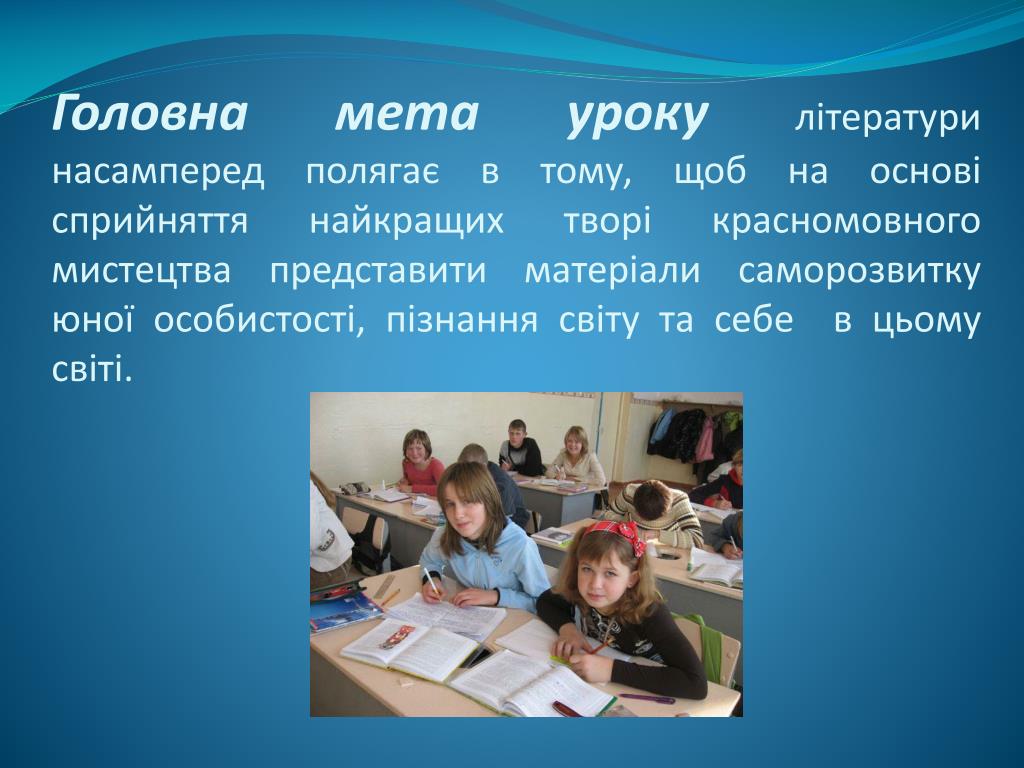 Головна мета уроку літератури насамперед полягає в тому, щоб на основі сприйняття найкращих творі красномовного мистецтва представити матеріали саморозвитку юної особистості, пізнання світу та себе  в цьому світі.